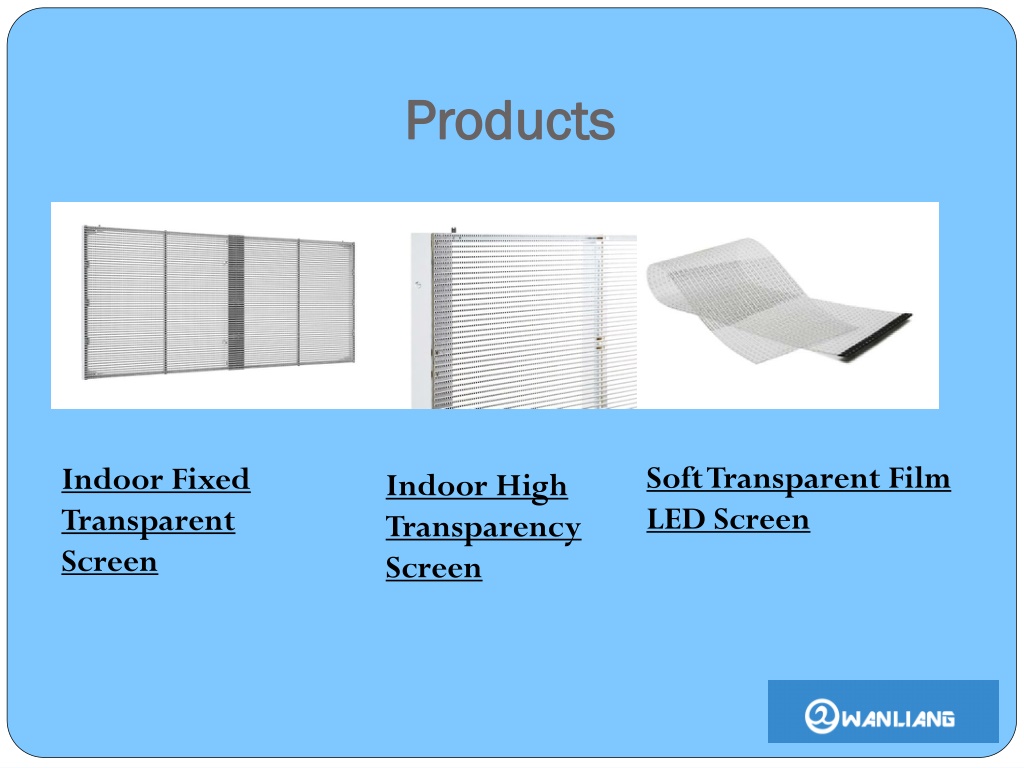 Products

Indoor Fixed Transparent Screen

Indoor High Transparency Screen

Soft Transparent Film LED Screen

WANLIANG